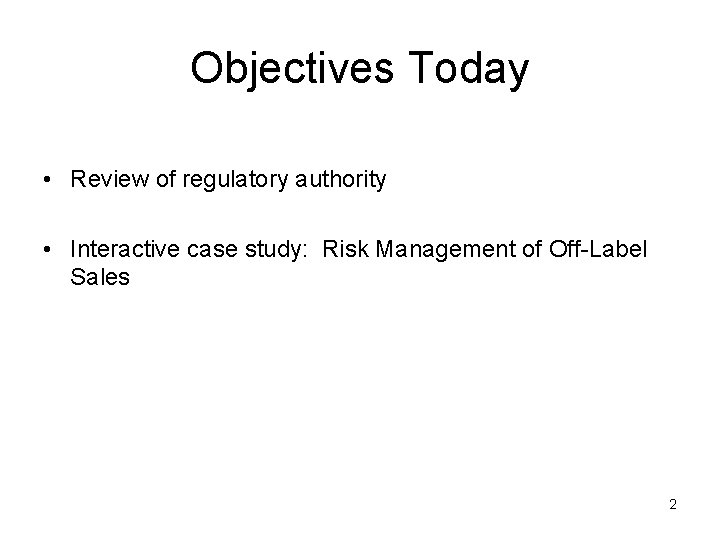 Objectives Today

• Review of regulatory authority

• Interactive case study:  Risk Management of Off-Label Sales

2